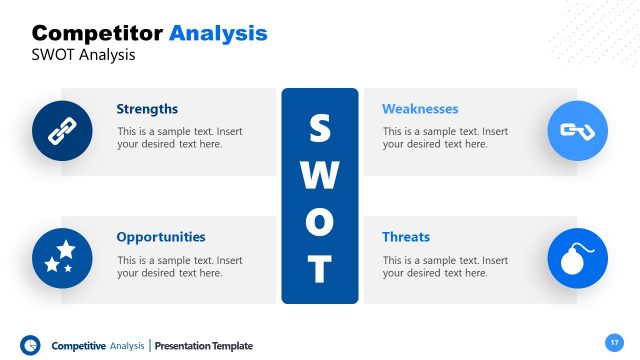 Competitor Analysis
SWOT Analysis

Strengths
This is a sample text. Insert your desired text here.

S
W
O
T

Weaknesses
This is a sample text. Insert your desired text here.

Opportunities
This is a sample text. Insert your desired text here.

Threats
This is a sample text. Insert your desired text here.

Competitive Analysis | Presentation Template

17